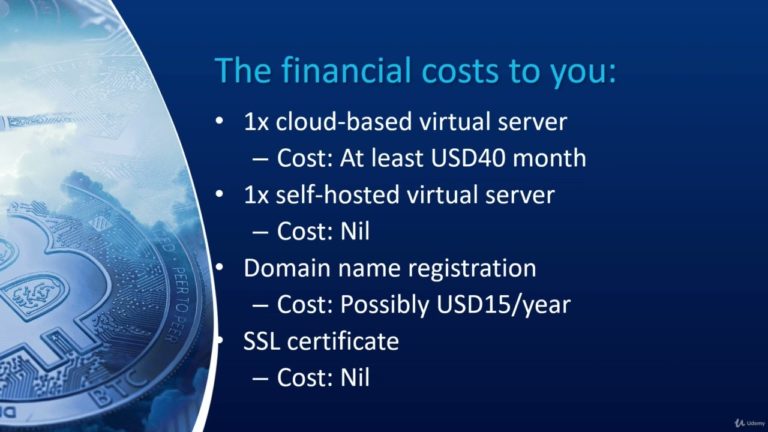 The financial costs to you:

• 1x cloud-based virtual server
– Cost: At least USD40 month
• 1x self-hosted virtual server
– Cost: Nil
• Domain name registration
– Cost: Possibly USD15/year
• SSL certificate
– Cost: Nil

PEER TO PEER
BTC

Udemy